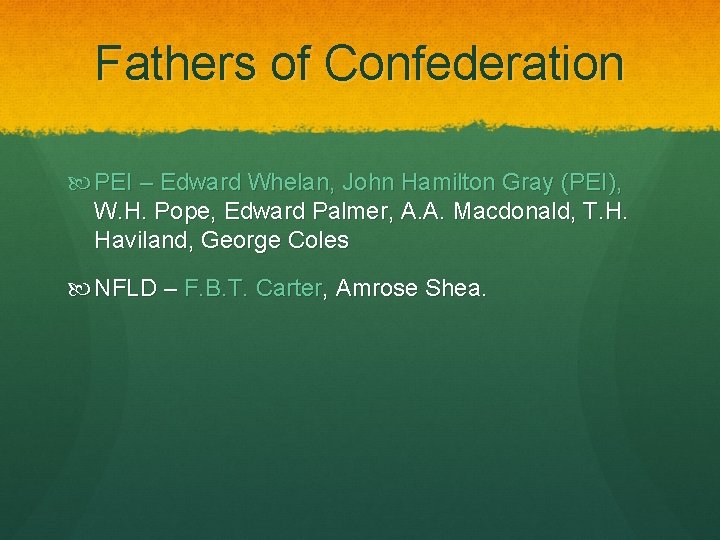 Fathers of Confederation

PEI – Edward Whelan, John Hamilton Gray (PEI), W.H. Pope, Edward Palmer, A.A. Macdonald, T.H. Haviland, George Coles

NFLD – F.B.T. Carter, Amrose Shea.